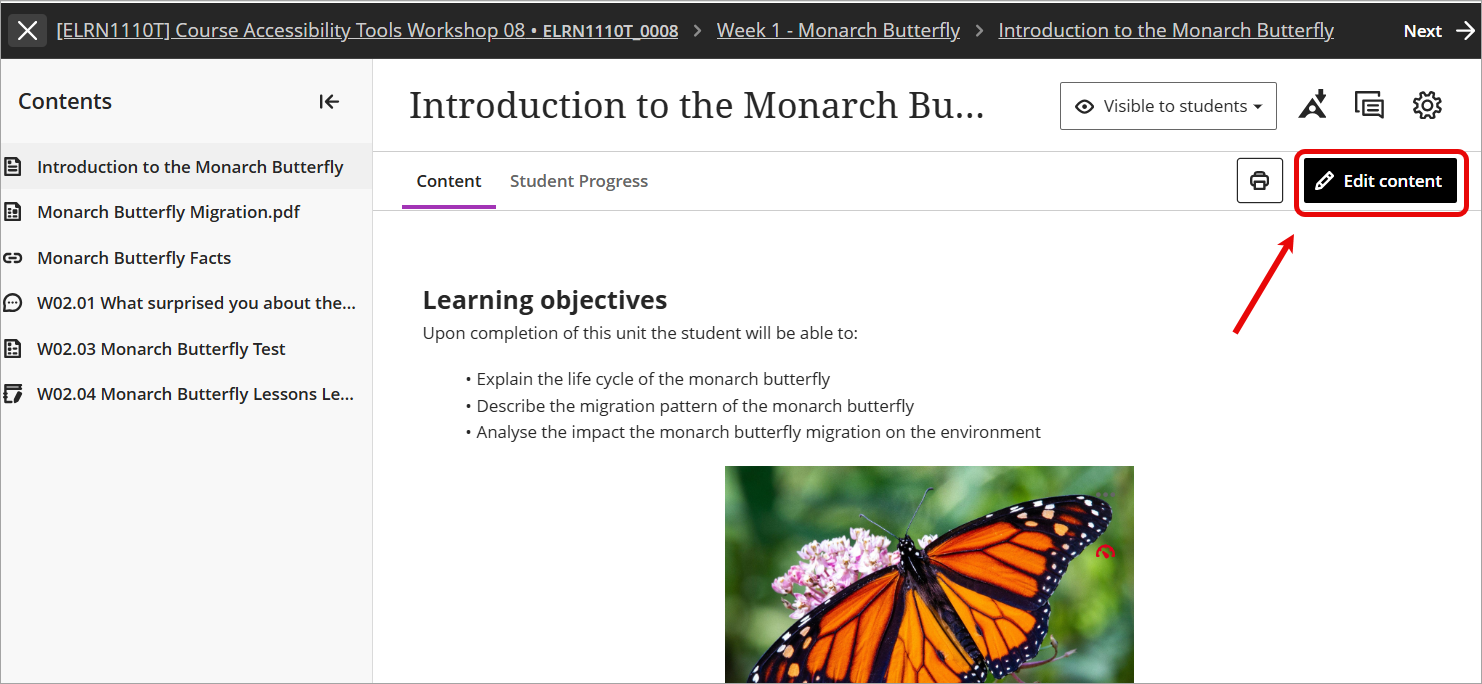 [ELRN1110T] Course Accessibility Tools Workshop 08 • ELRN1110T_0008 > Week 1 - Monarch Butterfly > Introduction to the Monarch Butterfly Next

Contents

Introduction to the Monarch Butterfly

Monarch Butterfly Migration.pdf

Monarch Butterfly Facts

W02.01 What surprised you about the...

W02.03 Monarch Butterfly Test

W02.04 Monarch Butterfly Lessons Le...

Introduction to the Monarch Bu...

Visible to students

Content Student Progress

Edit content

Learning objectives

Upon completion of this unit the student will be able to:

• Explain the life cycle of the monarch butterfly
• Describe the migration pattern of the monarch butterfly
• Analyse the impact the monarch butterfly migration on the environment